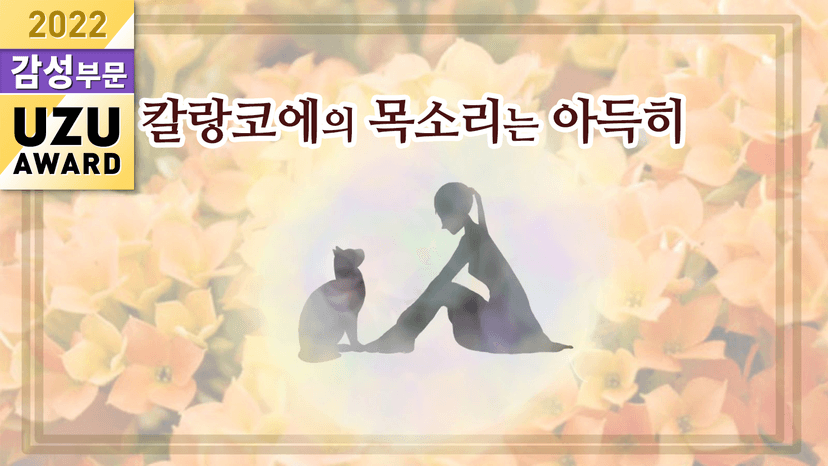 2022
감성부문
UZU
AWARD

칼랑코에의 목소리는 아득히